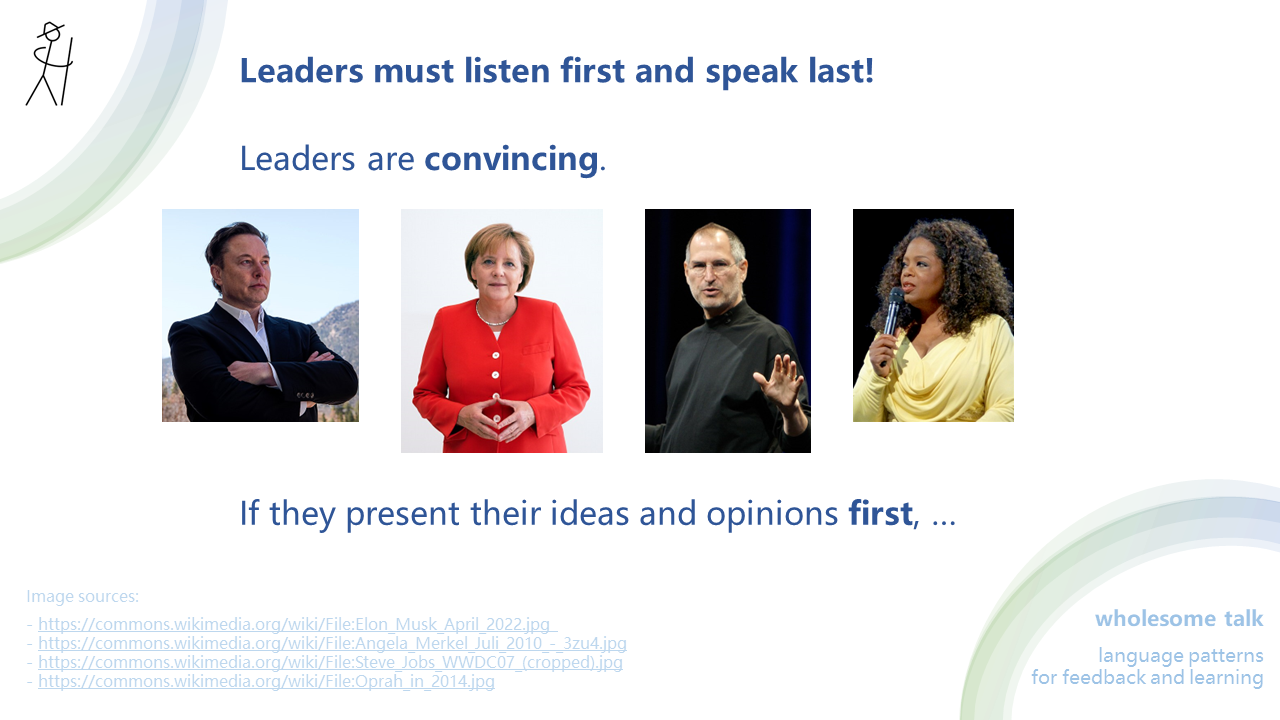 Leaders must listen first and speak last!

Leaders are convincing.

If they present their ideas and opinions first, ...

Image sources:
- https://commons.wikimedia.org/wiki/File:Elon_Musk_April_2022.jpg
- https://commons.wikimedia.org/wiki/File:Angela_Merkel_Juli_2010_-_3zu4.jpg
- https://commons.wikimedia.org/wiki/File:Steve_Jobs_WWDC07_(cropped).jpg
- https://commons.wikimedia.org/wiki/File:Oprah_in_2014.jpg

wholesome talk

language patterns for feedback and learning